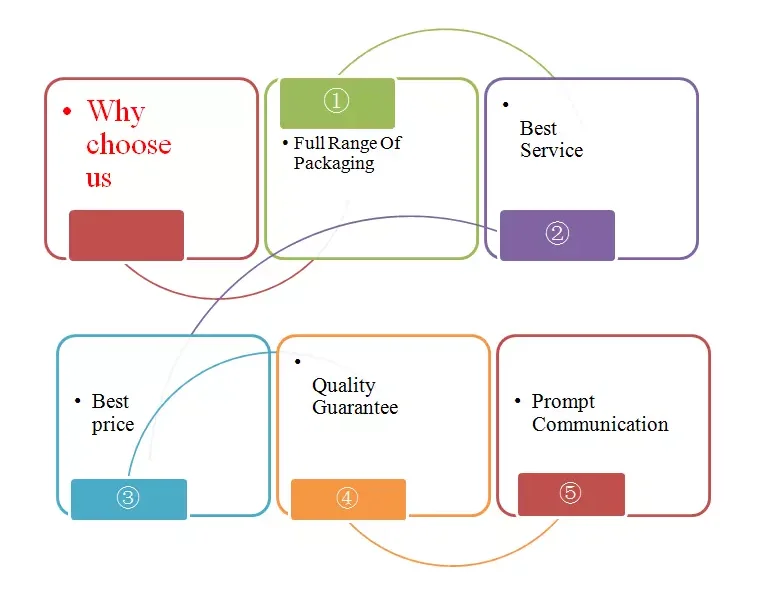 • Why choose us

①

• Full Range Of Packaging

•

Best Service

②

• Best price

③

•

Quality Guarantee

④

• Prompt Communication

⑤